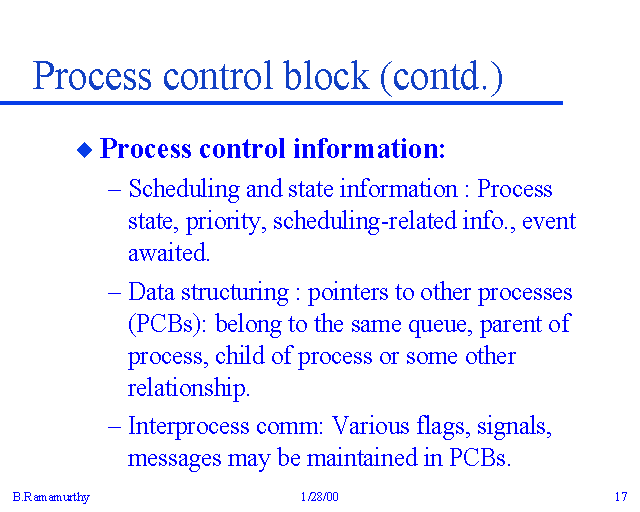 Process control block (contd.)

◆ Process control information:

– Scheduling and state information : Process state, priority, scheduling-related info., event awaited.

– Data structuring : pointers to other processes (PCBs): belong to the same queue, parent of process, child of process or some other relationship.

– Interprocess comm: Various flags, signals, messages may be maintained in PCBs.

B.Ramamurthy 1/28/00 17